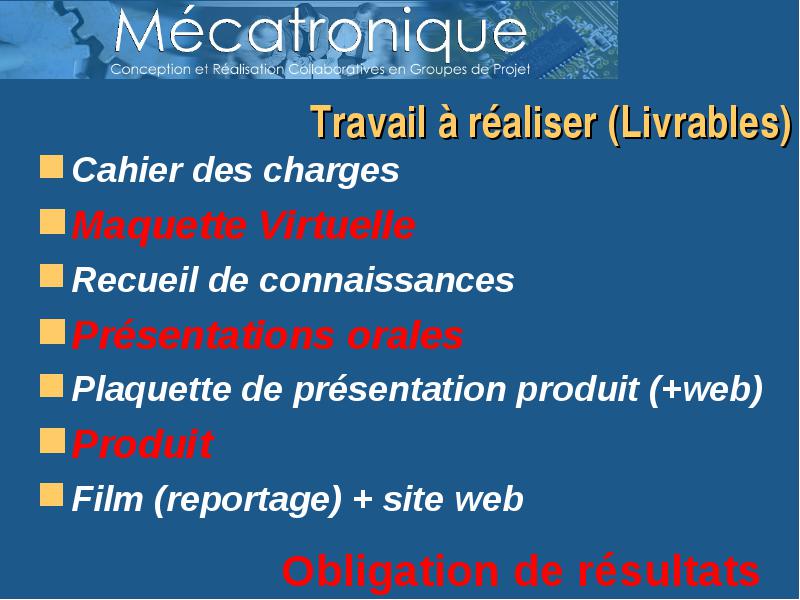 Mécatronique
Conception et Réalisation Collaboratives en Groupes de Projet

Travail à réaliser (Livrables)

Cahier des charges
Maquette Virtuelle
Recueil de connaissances
Présentations orales
Plaquette de présentation produit (+web)
Produit
Film (reportage) + site web

Obligation de résultats